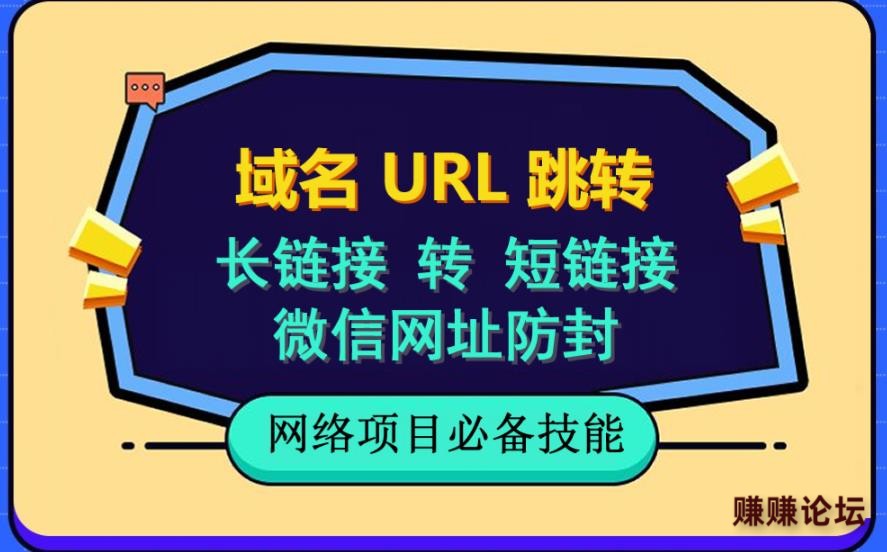 域名 URL 跳转
长链接 转 短链接
微信网址防封

网络项目必备技能

赚赚论坛